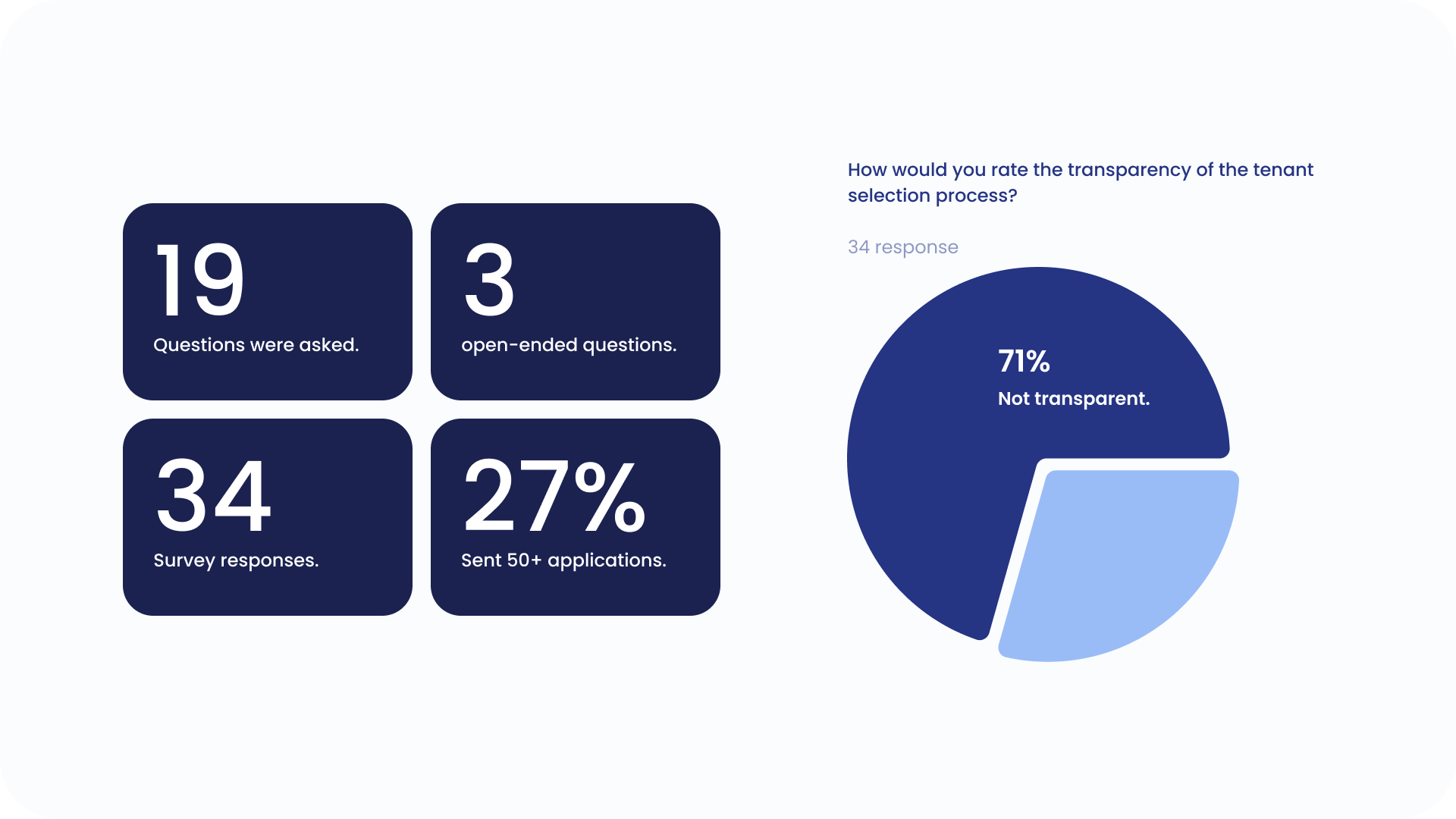 19
Questions were asked.

3
open-ended questions.

34
Survey responses.

27%
Sent 50+ applications.

How would you rate the transparency of the tenant selection process?

34 response

71%
Not transparent.